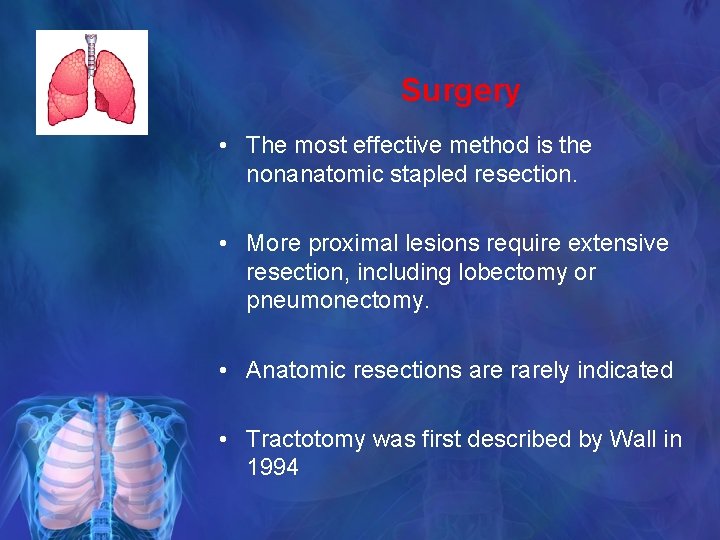 Surgery

• The most effective method is the nonanatomic stapled resection.

• More proximal lesions require extensive resection, including lobectomy or pneumonectomy.

• Anatomic resections are rarely indicated

• Tractotomy was first described by Wall in 1994